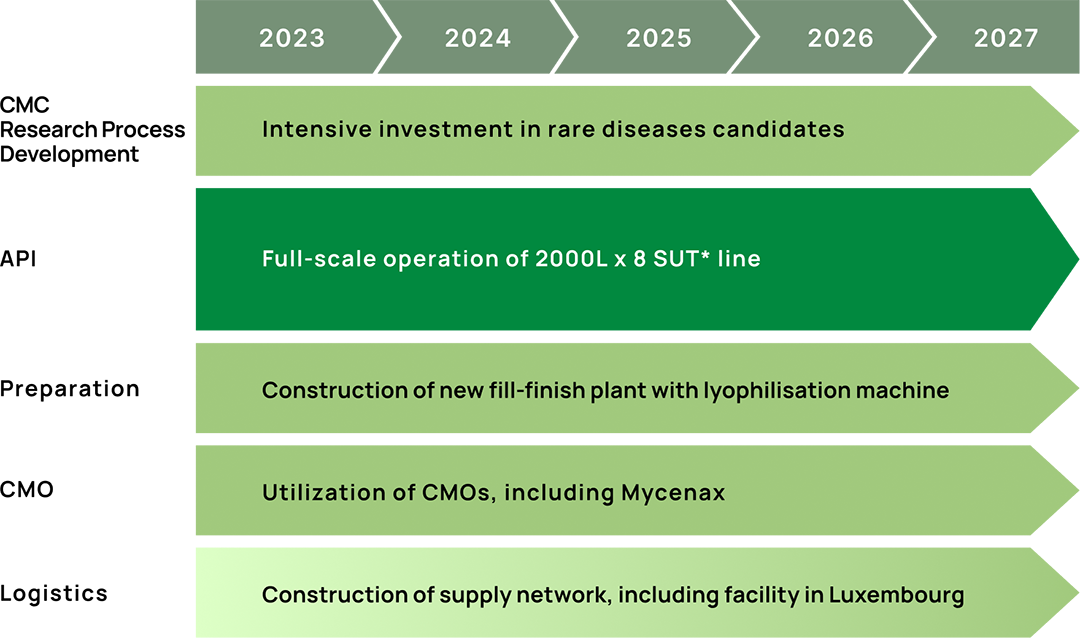 2023 2024 2025 2026 2027

CMC Research Process Development
Intensive investment in rare diseases candidates

API
Full-scale operation of 2000L x 8 SUT* line

Preparation
Construction of new fill-finish plant with lyophilisation machine

CMO
Utilization of CMOs, including Mycenax

Logistics
Construction of supply network, including facility in Luxembourg